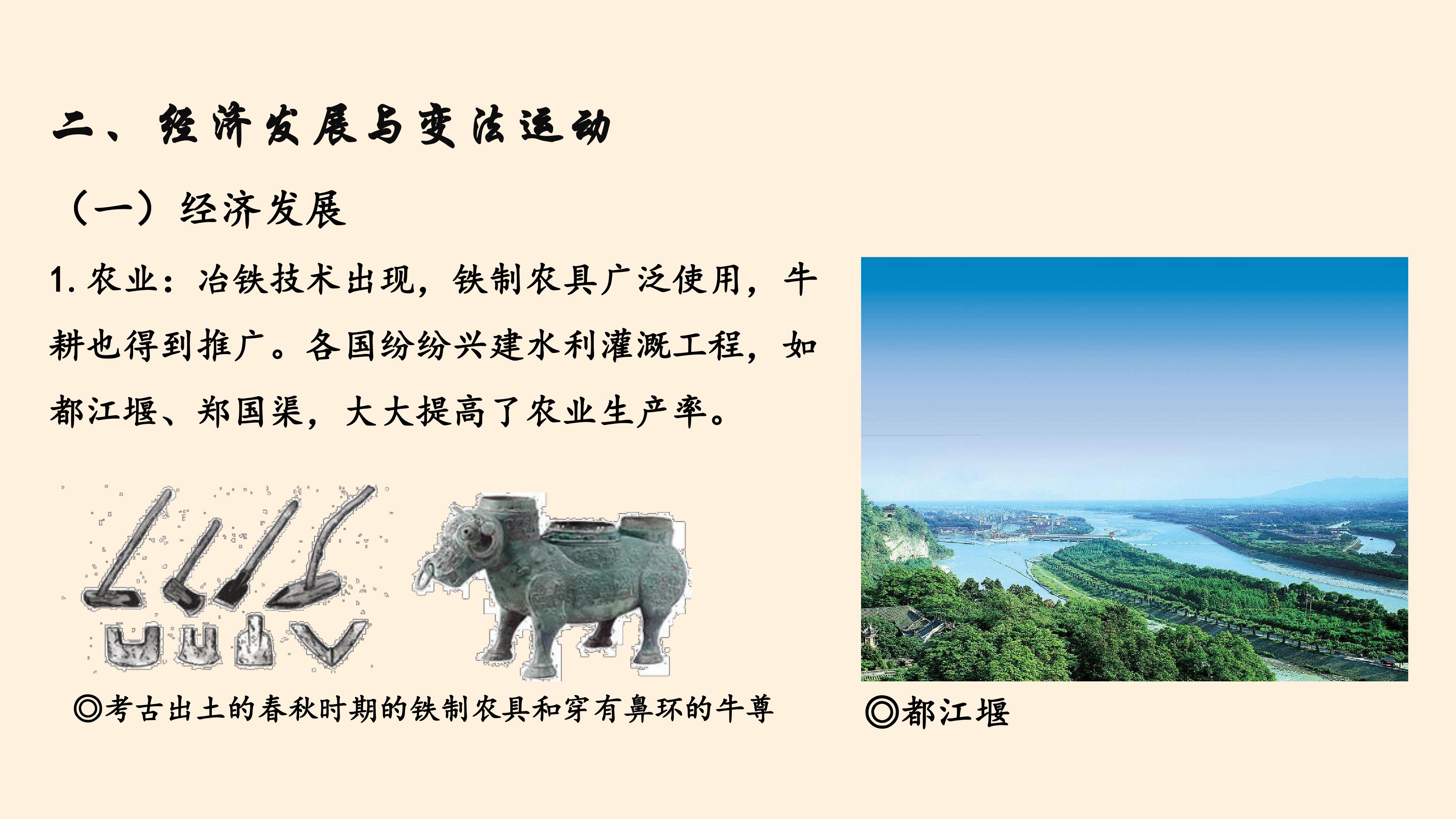 二、经济发展与变法运动

（一）经济发展

1. 农业：冶铁技术出现，铁制农具广泛使用，牛耕也得到推广。各国纷纷兴建水利灌溉工程，如都江堰、郑国渠，大大提高了农业生产率。

◎考古出土的春秋时期的铁制农具和穿有鼻环的牛尊

◎都江堰